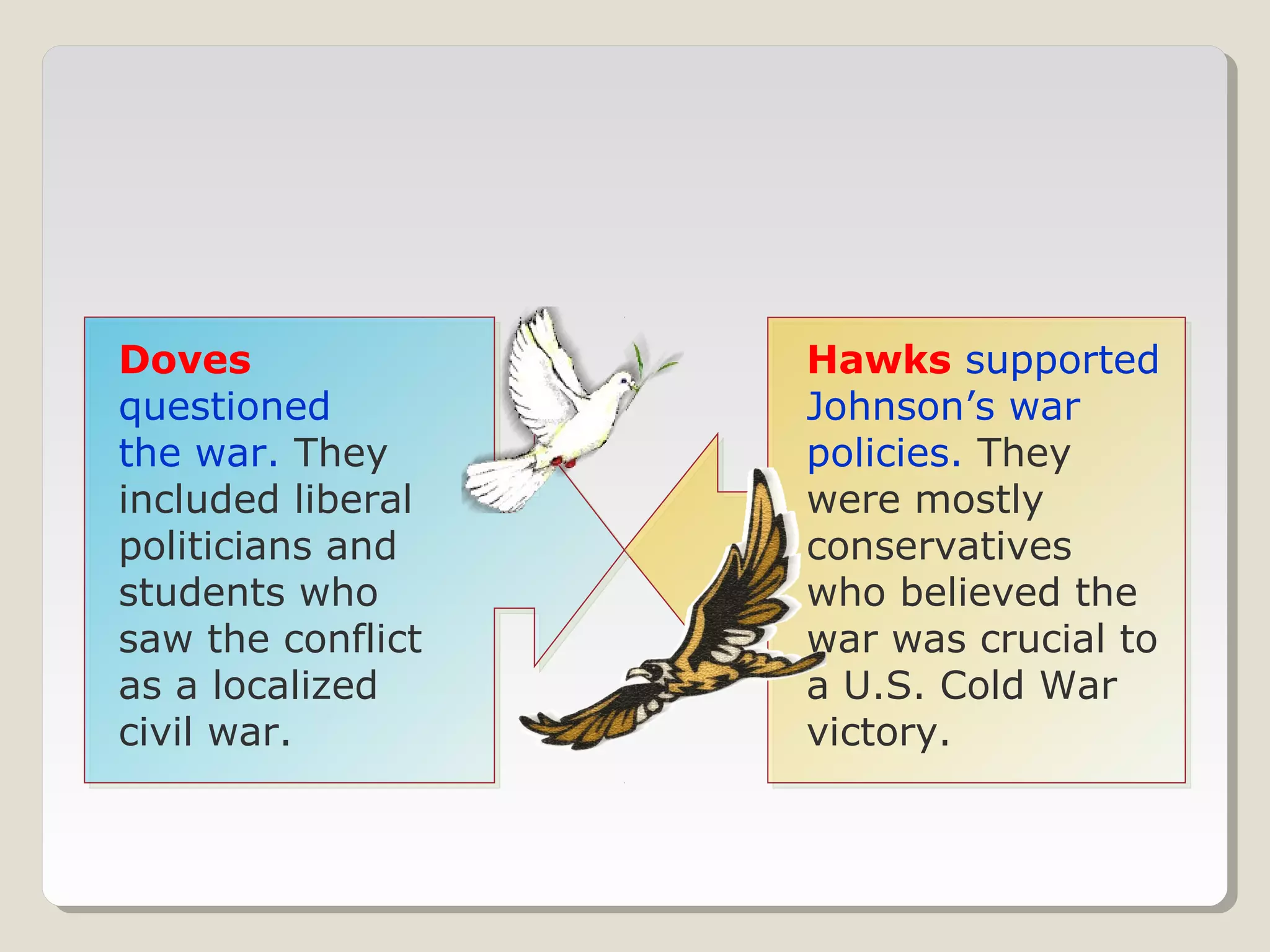 Doves questioned the war. They included liberal politicians and students who saw the conflict as a localized civil war.

Hawks supported Johnson’s war policies. They were mostly conservatives who believed the war was crucial to a U.S. Cold War victory.